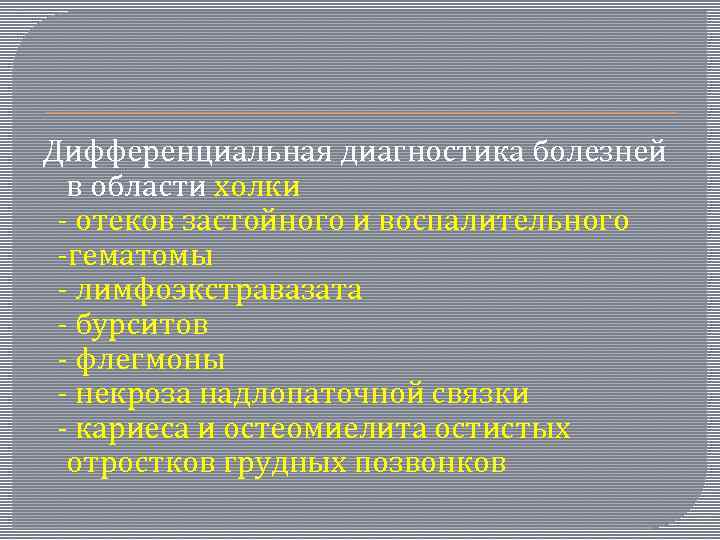 Дифференциальная диагностика болезней в области холки

- отеков застойного и воспалительного

-гематомы

- лимфоэкстравазата

- бурситов

- флегмоны

- некроза надлопаточной связки

- кариеса и остеомиелита остистых отростков грудных позвонков